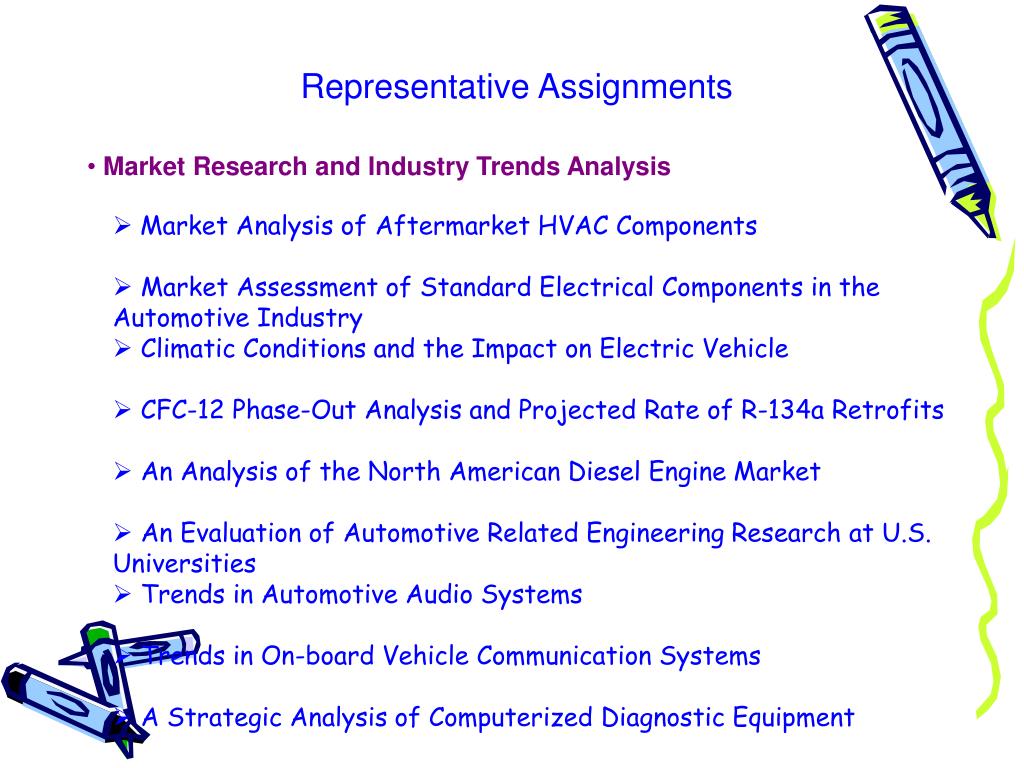 Representative Assignments

• Market Research and Industry Trends Analysis

➢ Market Analysis of Aftermarket HVAC Components

➢ Market Assessment of Standard Electrical Components in the Automotive Industry

➢ Climatic Conditions and the Impact on Electric Vehicle

➢ CFC-12 Phase-Out Analysis and Projected Rate of R-134a Retrofits

➢ An Analysis of the North American Diesel Engine Market

➢ An Evaluation of Automotive Related Engineering Research at U.S. Universities

➢ Trends in Automotive Audio Systems

➢ Trends in On-board Vehicle Communication Systems

➢ A Strategic Analysis of Computerized Diagnostic Equipment